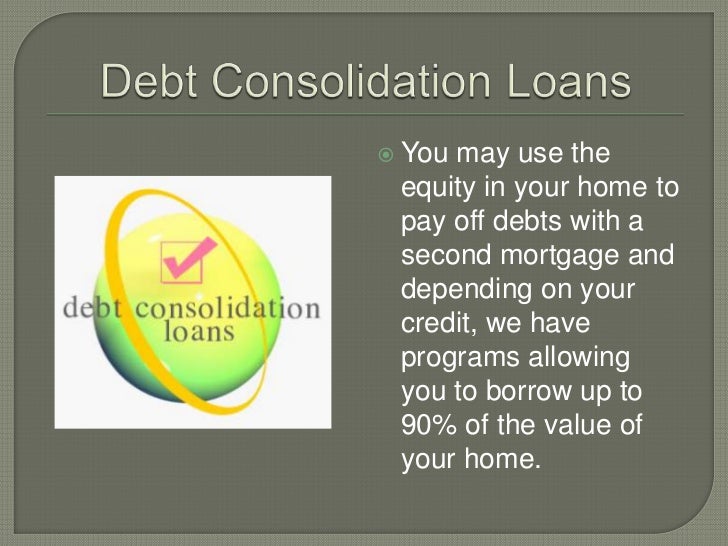 Debt Consolidation Loans

debt consolidation loans

You may use the equity in your home to pay off debts with a second mortgage and depending on your credit, we have programs allowing you to borrow up to 90% of the value of your home.